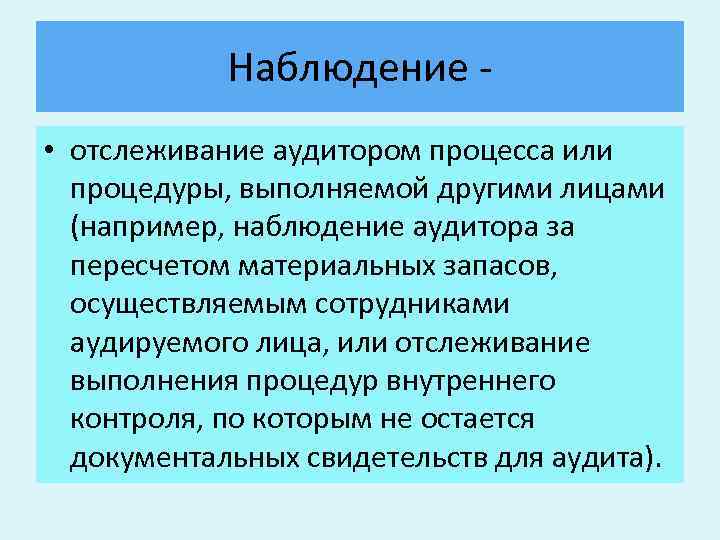 Наблюдение -

• отслеживание аудитором процесса или процедуры, выполняемой другими лицами (например, наблюдение аудитора за пересчетом материальных запасов, осуществляемым сотрудниками аудируемого лица, или отслеживание выполнения процедур внутреннего контроля, по которым не остается документальных свидетельств для аудита).